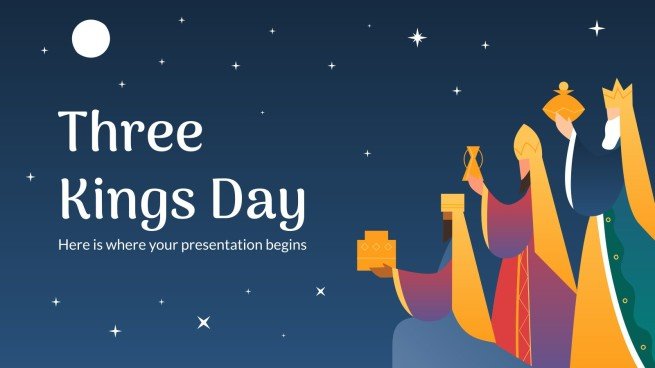 Three Kings Day

Here is where your presentation begins